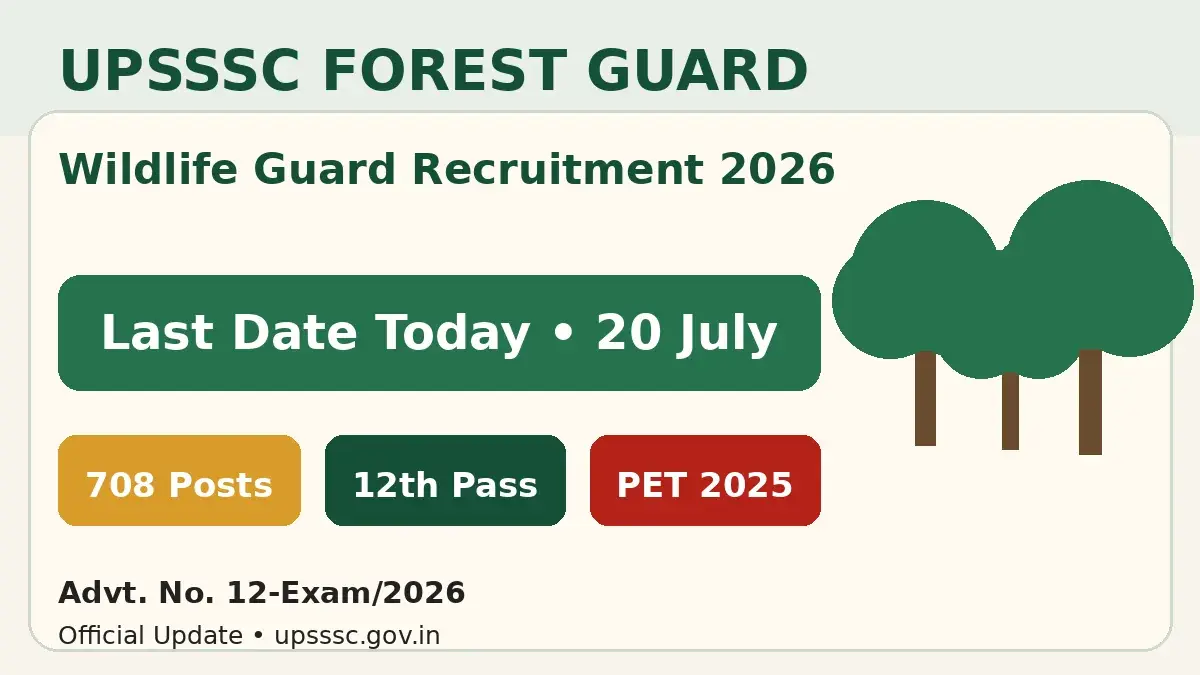 UPSSSC FOREST GUARD

Wildlife Guard Recruitment 2026

Last Date Today • 20 July

708 Posts

12th Pass

PET 2025

Advt. No. 12-Exam/2026

Official Update • upsssc.gov.in